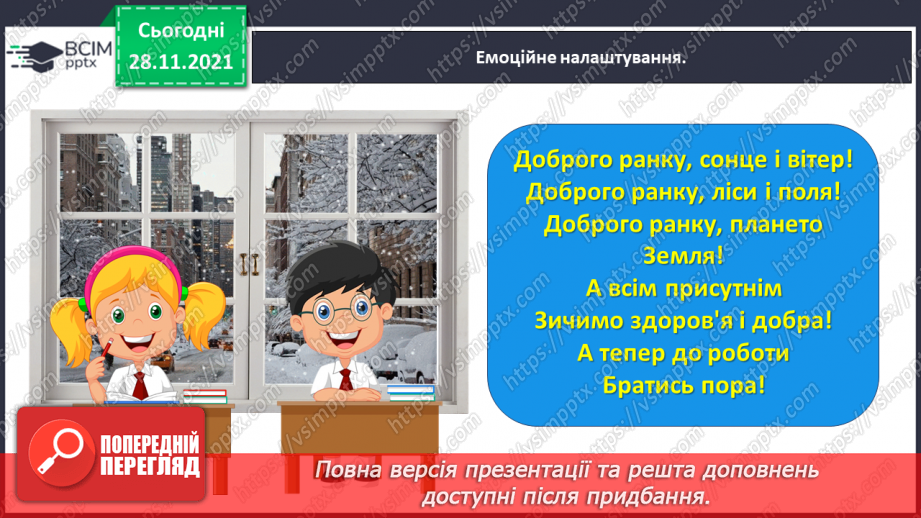 ВСІМ pptx

Сьогодні
28.11.2021

Емоційне налаштування.

Доброго ранку, сонце і вітер!
Доброго ранку, ліси і поля!
Доброго ранку, плането Земля!
А всім присутнім
Зичимо здоров'я і добра!
А тепер до роботи
Братись пора!

ПОПЕРЕДНІЙ ПЕРЕГЛЯД

Повна версія презентації та решта доповнень доступні після придбання.

https://vsimpptx.com